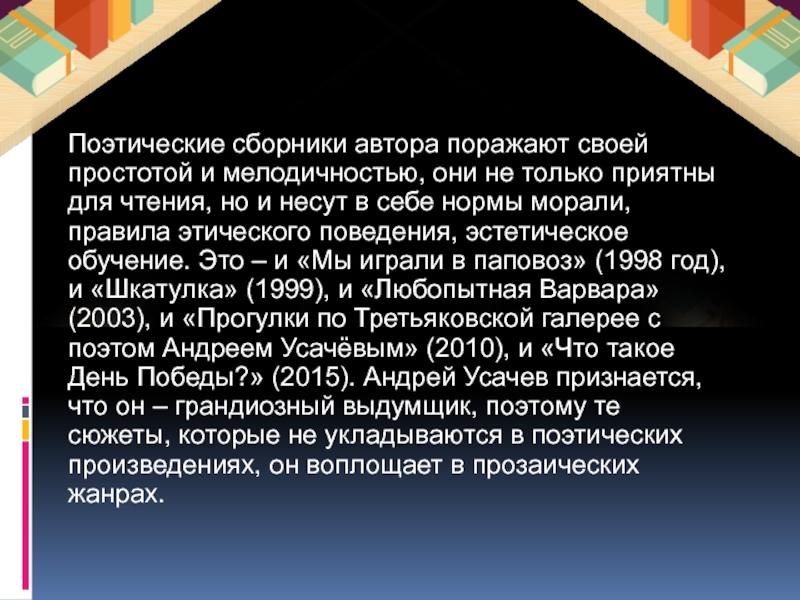 Поэтические сборники автора поражают своей простотой и мелодичностью, они не только приятны для чтения, но и несут в себе нормы морали, правила этического поведения, эстетическое обучение. Это – и «Мы играли в паповоз» (1998 год), и «Шкатулка» (1999), и «Любопытная Варвара» (2003), и «Прогулки по Третьяковской галерее с поэтом Андреем Усачёвым» (2010), и «Что такое День Победы?» (2015). Андрей Усачев признается, что он – грандиозный выдумщик, поэтому те сюжеты, которые не укладываются в поэтических произведениях, он воплощает в прозаических жанрах.